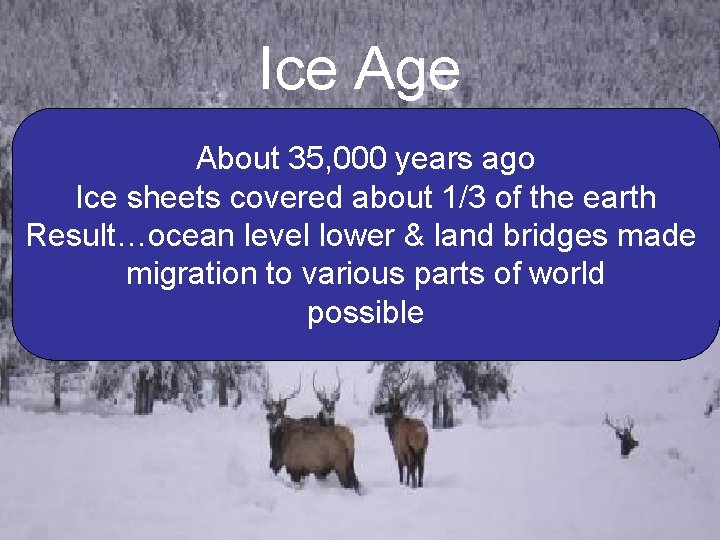 Ice Age

About 35,000 years ago
Ice sheets covered about 1/3 of the earth
Result…ocean level lower & land bridges made migration to various parts of world possible